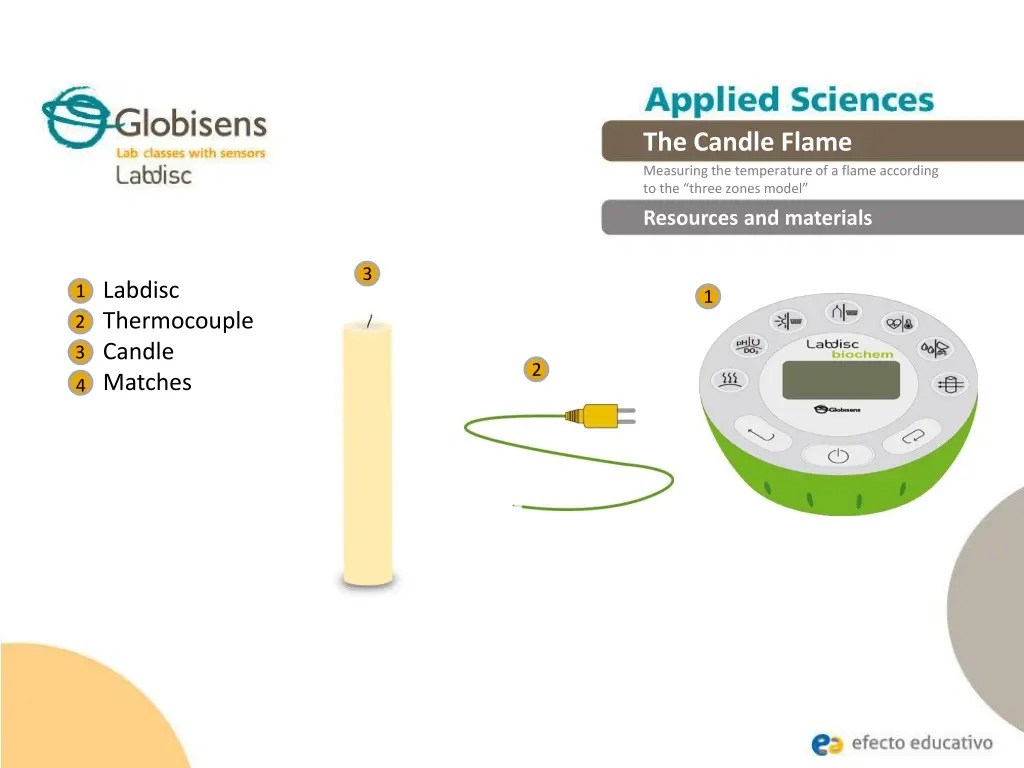 Globisens
Lab classes with sensors
Labdisc

Applied Sciences
The Candle Flame
Measuring the temperature of a flame according to the "three zones model"
Resources and materials

1 Labdisc
2 Thermocouple
3 Candle
4 Matches

3
2
1

pH
DO₂
Labdisc
biochem
Globisens

efecto educativo